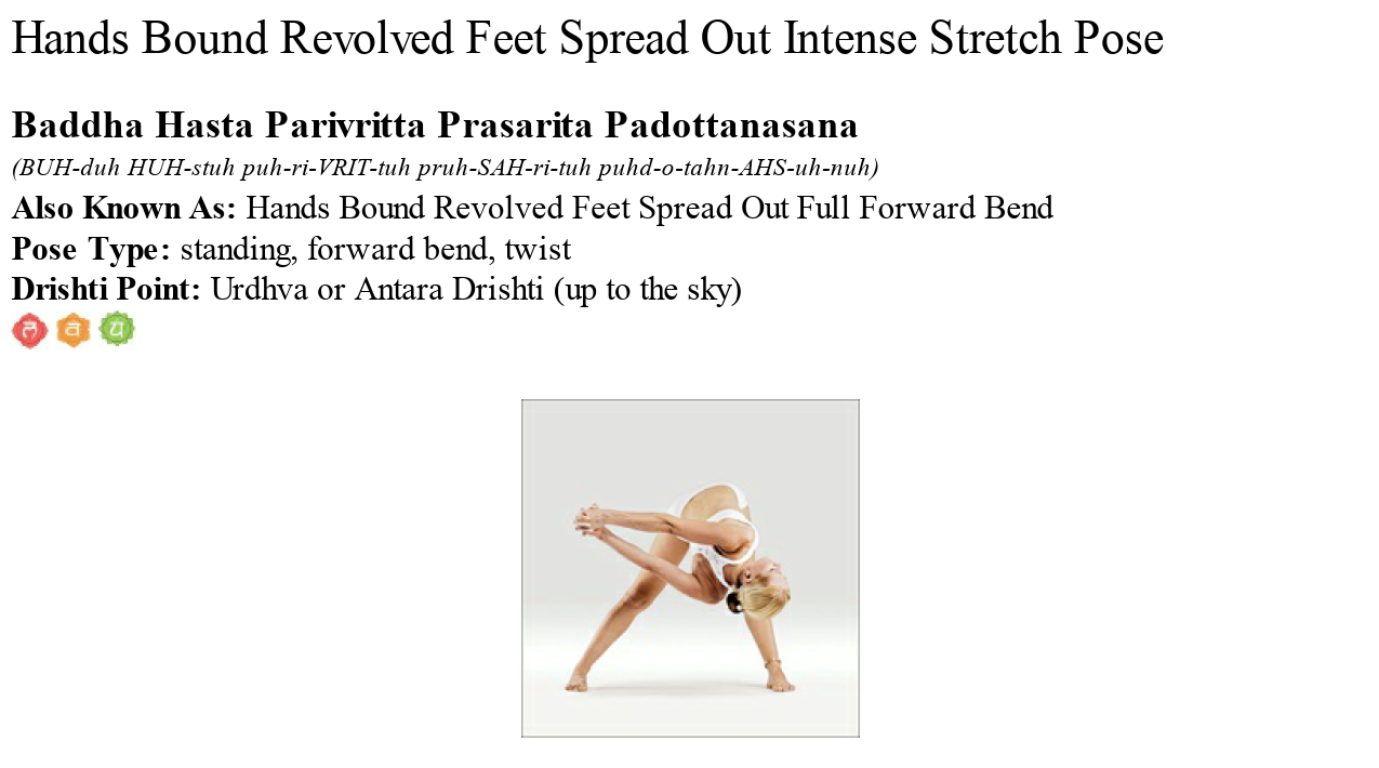 Hands Bound Revolved Feet Spread Out Intense Stretch Pose

Baddha Hasta Parivritta Prasarita Padottanasana

(BUH-duh HUH-stuh puh-ri-VRIT-tuh pruh-SAH-ri-tuh puhd-o-tahn-AHS-uh-nuh)

Also Known As: Hands Bound Revolved Feet Spread Out Full Forward Bend

Pose Type: standing, forward bend, twist

Drishti Point: Urdhva or Antara Drishti (up to the sky)